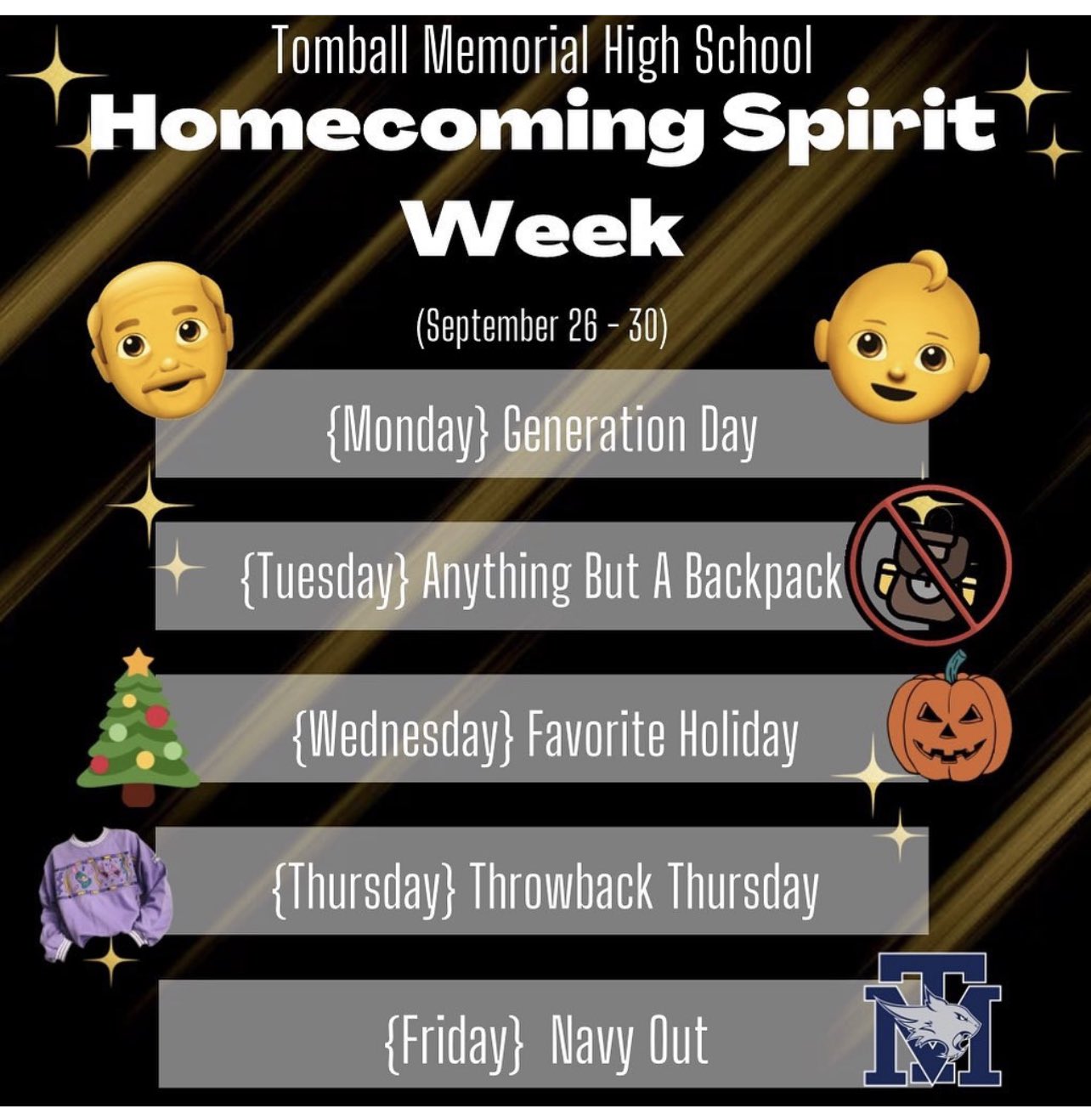 Tomball Memorial High School
Homecoming Spirit Week

(September 26 - 30)

{Monday} Generation Day

{Tuesday} Anything But A Backpack

{Wednesday} Favorite Holiday

{Thursday} Throwback Thursday

{Friday} Navy Out

TM